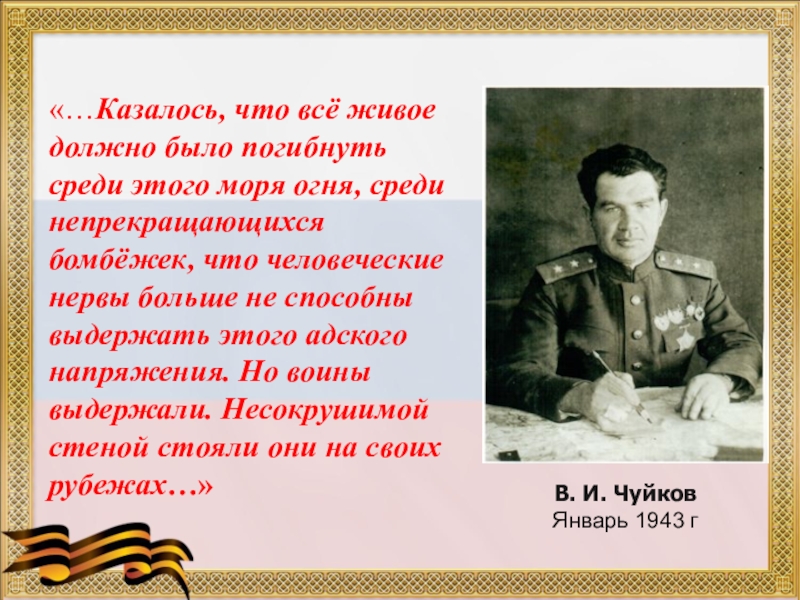 «…Казалось, что всё живое должно было погибнуть среди этого моря огня, среди непрекращающихся бомбёжек, что человеческие нервы больше не способны выдержать этого адского напряжения. Но воины выдержали. Несокрушимой стеной стояли они на своих рубежах…»

В. И. Чуйков
Январь 1943 г